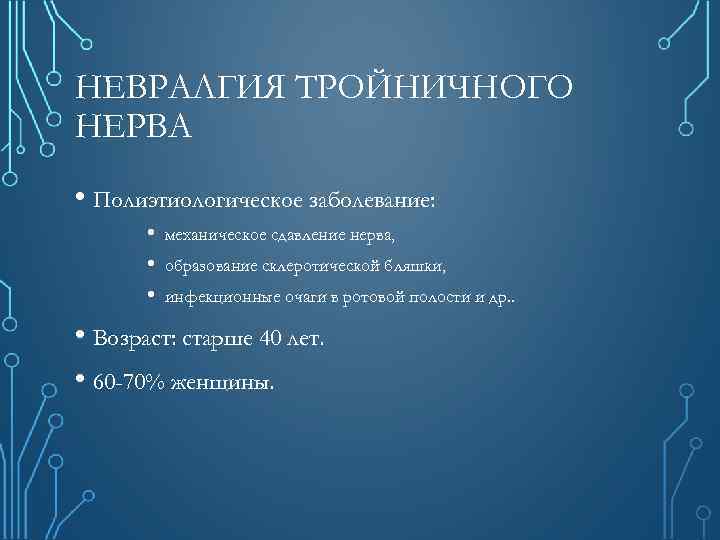 НЕВРАЛГИЯ ТРОЙНИЧНОГО НЕРВА

• Полиэтиологическое заболевание:

• механическое сдавление нерва,

• образование склеротической бляшки,

• инфекционные очаги в ротовой полости и др..

• Возраст: старше 40 лет.

• 60-70% женщины.